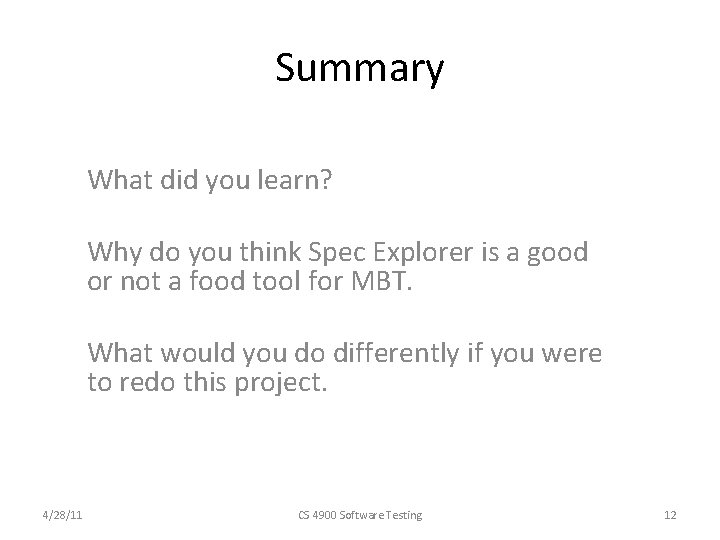 Summary

What did you learn?

Why do you think Spec Explorer is a good or not a food tool for MBT.

What would you do differently if you were to redo this project.

4/28/11

CS 4900 Software Testing

12